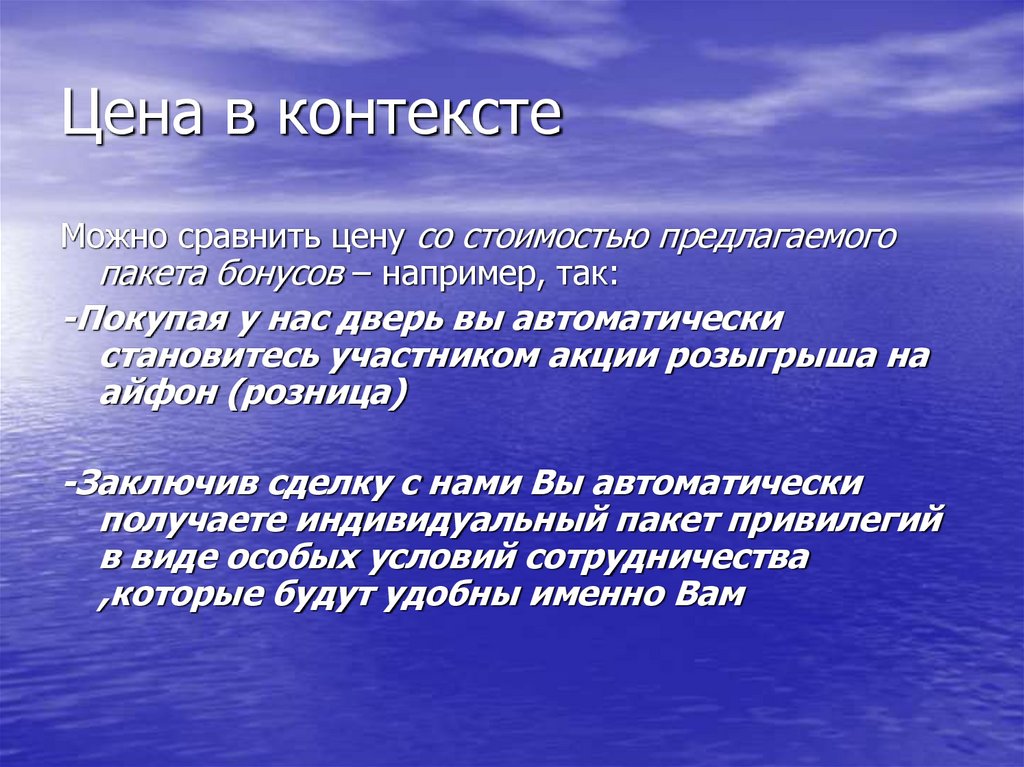 Цена в контексте

Можно сравнить цену со стоимостью предлагаемого пакета бонусов – например, так:

-Покупая у нас дверь вы автоматически становитесь участником акции розыгрыша на айфон (розница)

-Заключив сделку с нами Вы автоматически получаете индивидуальный пакет привилегий в виде особых условий сотрудничества ,которые будут удобны именно Вам